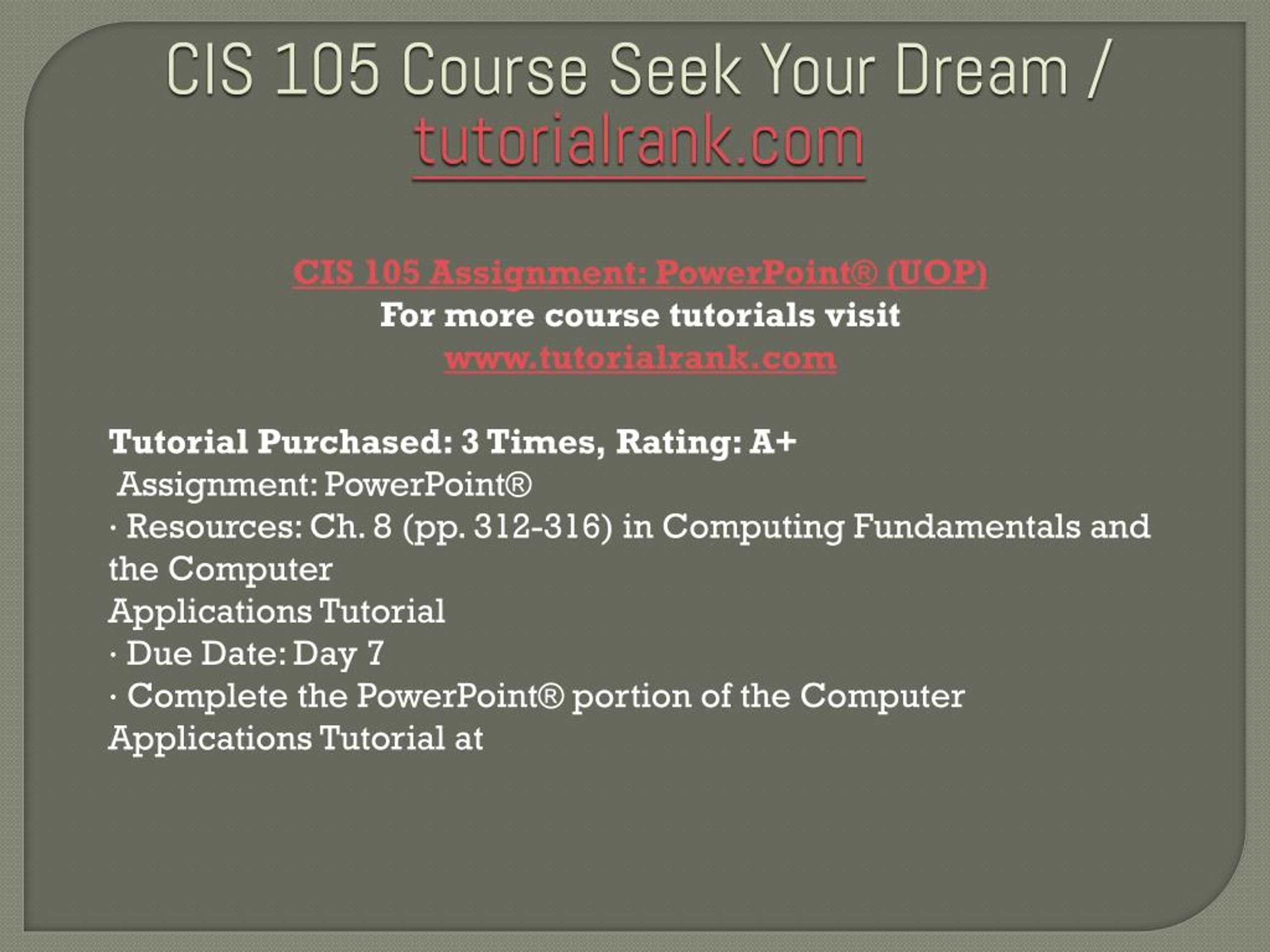 CIS 105 Course Seek Your Dream / tutorialrank.com

CIS 105 Assignment: PowerPoint® (UOP)
For more course tutorials visit
www.tutorialrank.com

Tutorial Purchased: 3 Times, Rating: A+
Assignment: PowerPoint®
· Resources: Ch. 8 (pp. 312-316) in Computing Fundamentals and the Computer
Applications Tutorial
· Due Date: Day 7
· Complete the PowerPoint® portion of the Computer Applications Tutorial at